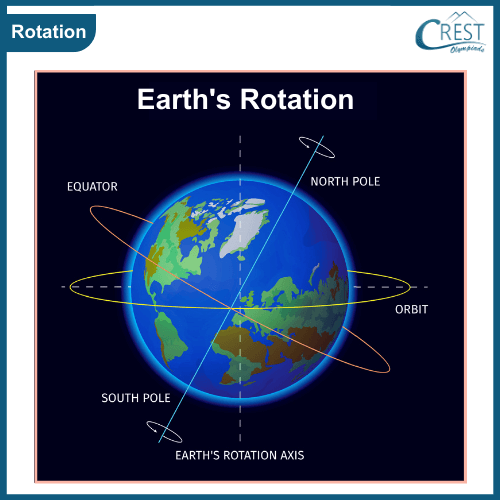 Rotation

CREST Olympiads

Earth's Rotation

EQUATOR

NORTH POLE

ORBIT

SOUTH POLE

EARTH'S ROTATION AXIS